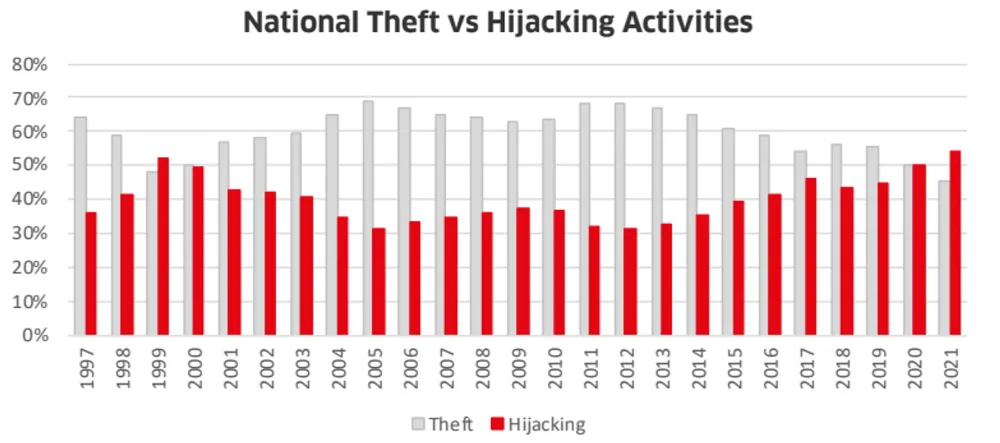 National Theft vs Hijacking Activities

80%
70%
60%
50%
40%
30%
20%
10%
0%

1997
1998
1999
2000
2001
2002
2003
2004
2005
2006
2007
2008
2009
2010
2011
2012
2013
2014
2015
2016
2017
2018
2019
2020
2021

Theft Hijacking